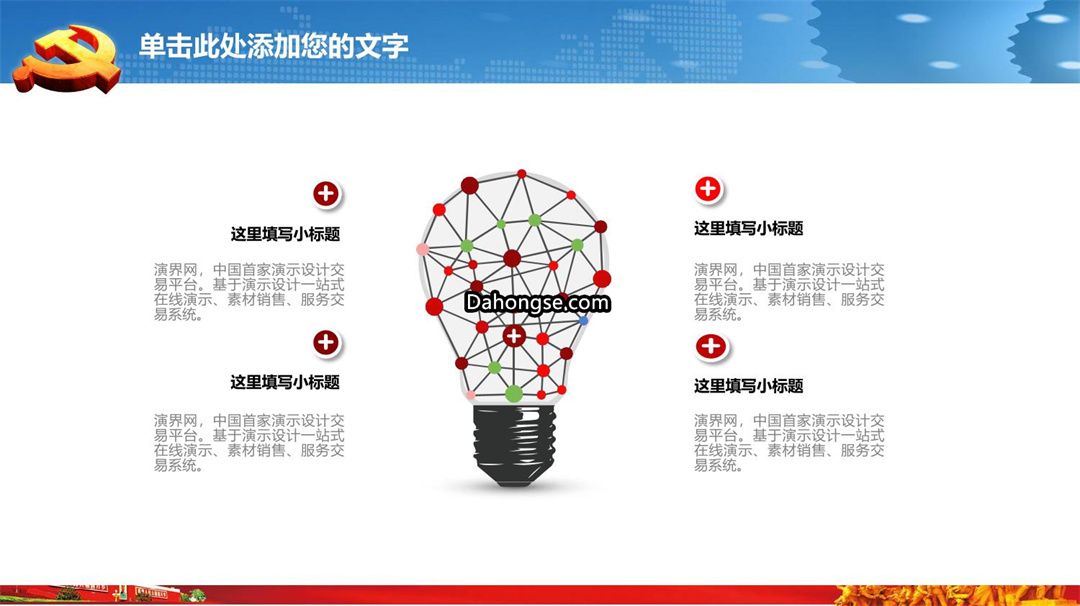 单击此处添加您的文字

这里填写小标题

演界网，中国首家演示设计交易平台。基于演示设计一站式在线演示、素材销售、服务交易系统。

这里填写小标题

演界网，中国首家演示设计交易平台。基于演示设计一站式在线演示、素材销售、服务交易系统。

Dahongse.com

这里填写小标题

演界网，中国首家演示设计交易平台。基于演示设计一站式在线演示、素材销售、服务交易系统。

这里填写小标题

演界网，中国首家演示设计交易平台。基于演示设计一站式在线演示、素材销售、服务交易系统。